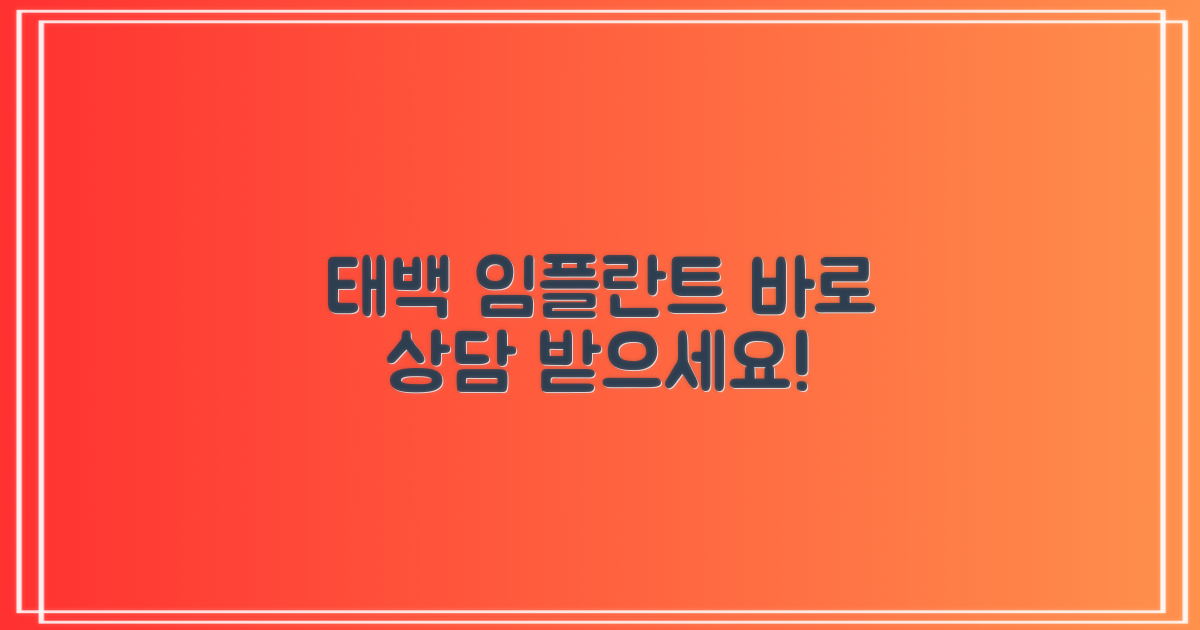 태백 임플란트 바로 상담 받으세요!